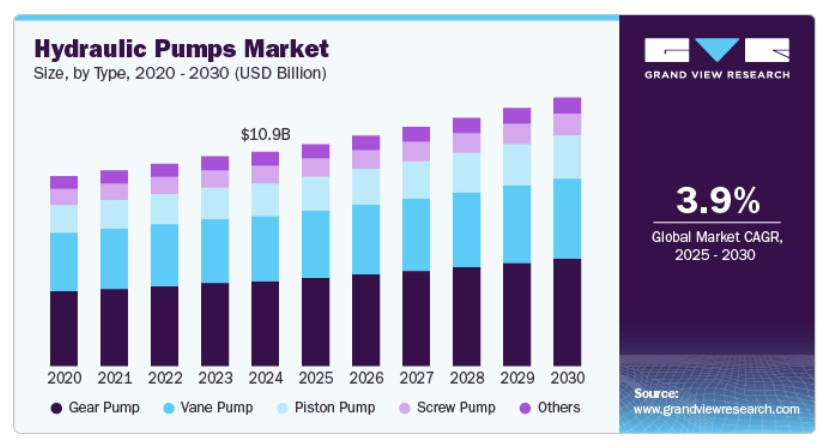 Hydraulic Pumps Market
Size, by Type, 2020 - 2030 (USD Billion)

$10.9B

2020 2021 2022 2023 2024 2025 2026 2027 2028 2029 2030

Gear Pump Vane Pump Piston Pump Screw Pump Others

GRAND VIEW RESEARCH

3.9%
Global Market CAGR, 2025 - 2030

Source:
www.grandviewresearch.com